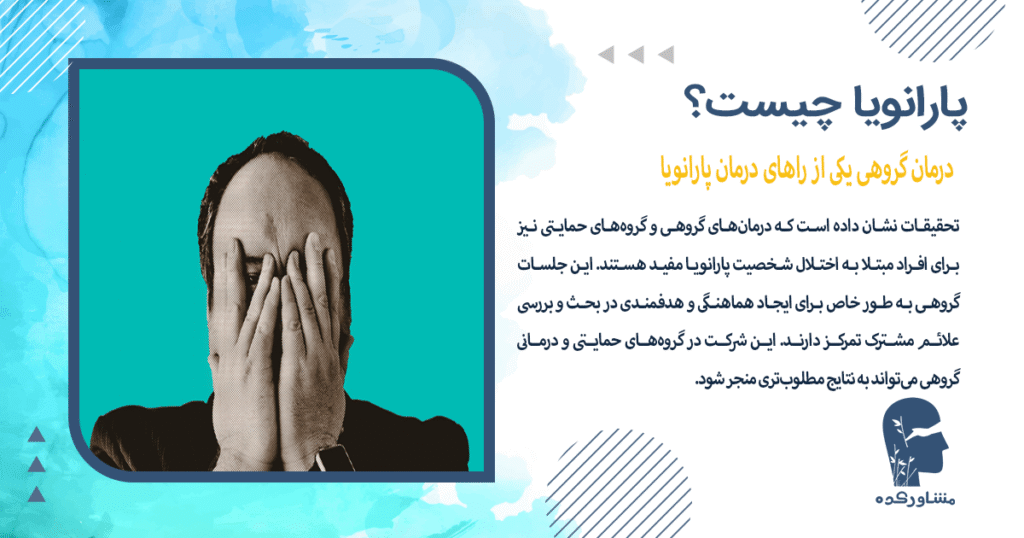 پارانویا چیست؟

درمان گروهی یکی از راهای درمان پارانویا

تحقیقات نشان داده است که درمان‌های گروهی و گروه‌های حمایتی نیز برای افراد مبتلا به اختلال شخصیت پارانویا مفید هستند. این جلسات گروهی به طور خاص برای ایجاد هماهنگی و هدفمندی در بحث و بررسی علائم مشترک تمرکز دارند. این شرکت در گروه‌های حمایتی و درمانی گروهی می‌تواند به نتایج مطلوب‌تری منجر شود.

مشاورکده